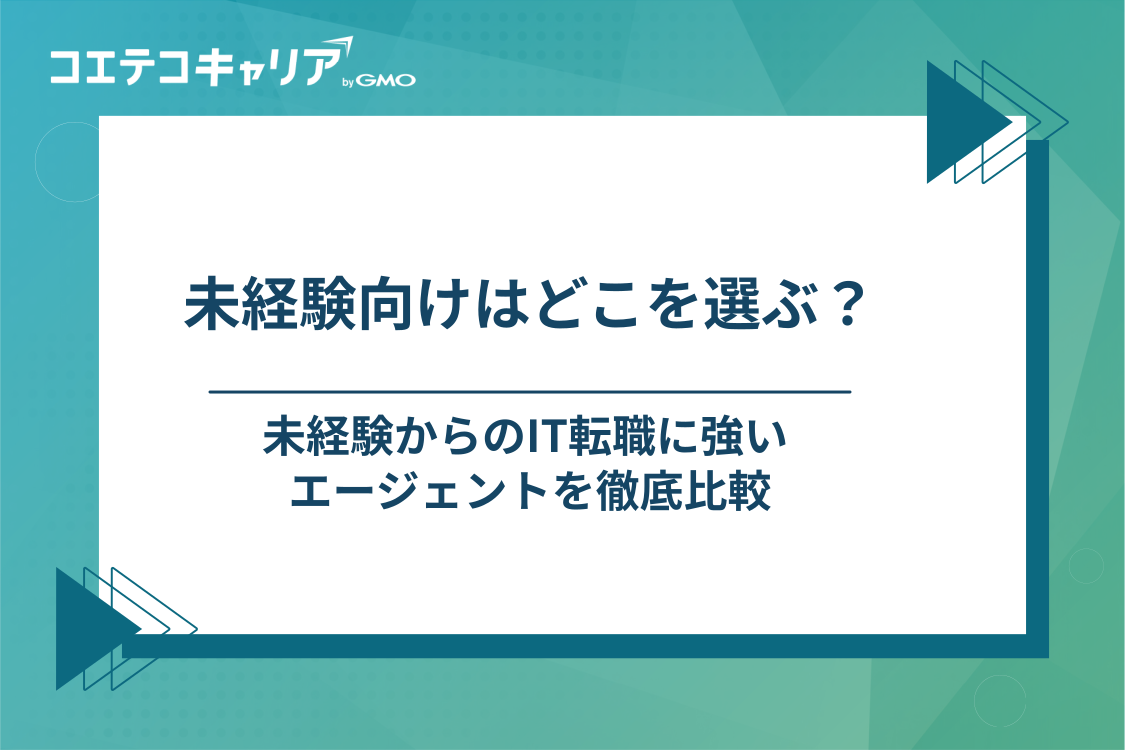 コエテコキャリア by GMO

未経験向けはどこを選ぶ？

未経験からのIT転職に強い
エージェントを徹底比較